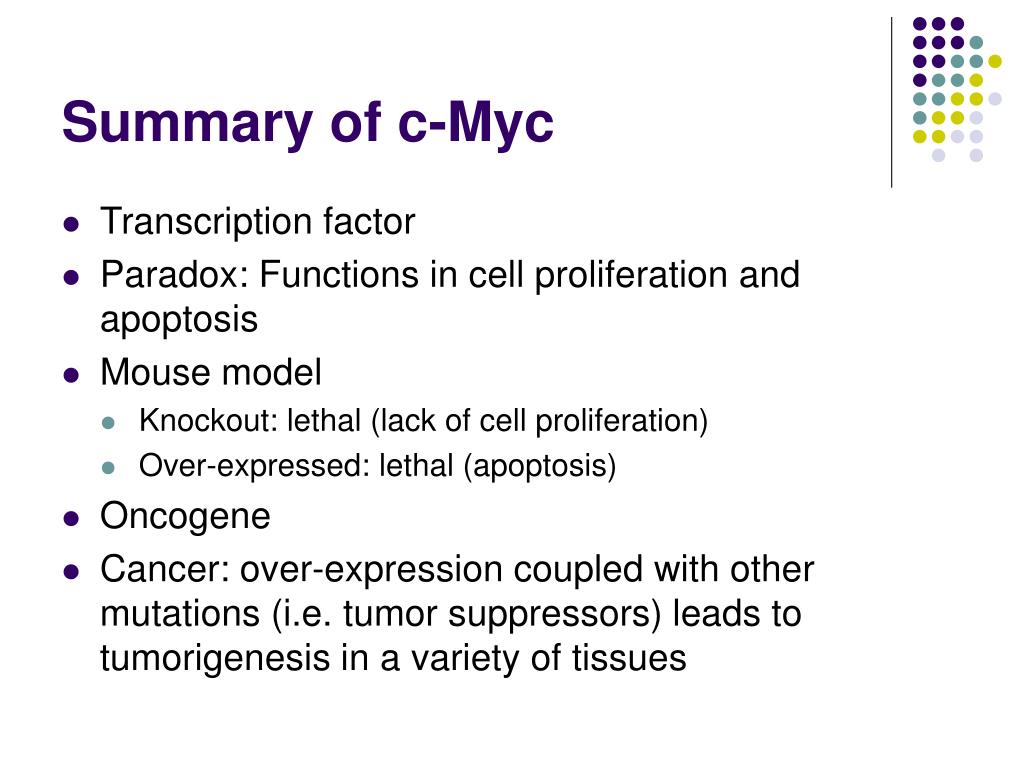 Summary of c-Myc

- Transcription factor
- Paradox: Functions in cell proliferation and apoptosis
- Mouse model
  - Knockout: lethal (lack of cell proliferation)
  - Over-expressed: lethal (apoptosis)
- Oncogene
- Cancer: over-expression coupled with other mutations (i.e. tumor suppressors) leads to tumorigenesis in a variety of tissues